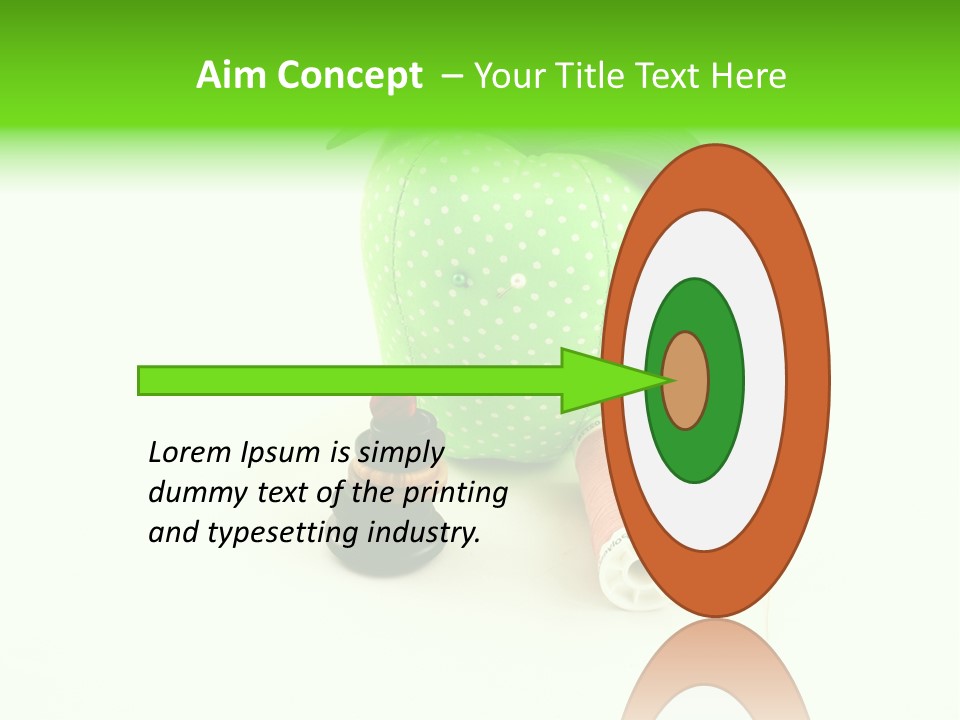 Aim Concept – Your Title Text Here

Lorem Ipsum is simply dummy text of the printing and typesetting industry.